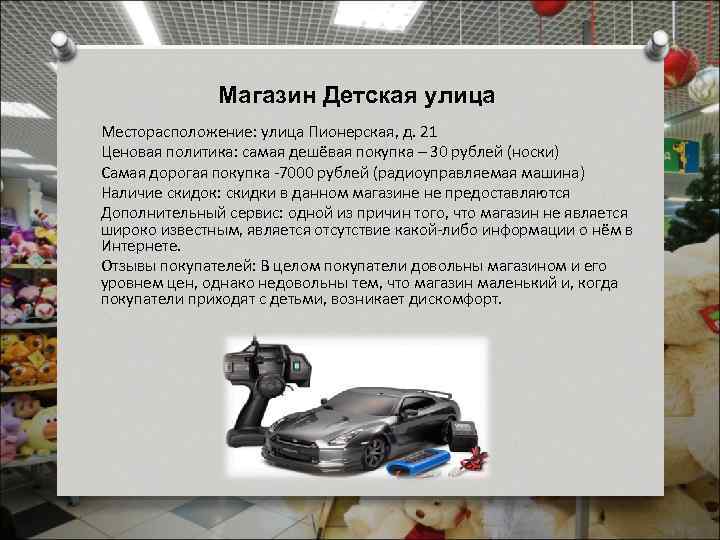 Магазин Детская улица

Месторасположение: улица Пионерская, д. 21
Ценовая политика: самая дешёвая покупка – 30 рублей (носки)
Самая дорогая покупка -7000 рублей (радиоуправляемая машина)
Наличие скидок: скидки в данном магазине не предоставляются
Дополнительный сервис: одной из причин того, что магазин не является широко известным, является отсутствие какой-либо информации о нём в Интернете.
Отзывы покупателей: В целом покупатели довольны магазином и его уровнем цен, однако недовольны тем, что магазин маленький и, когда покупатели приходят с детьми, возникает дискомфорт.